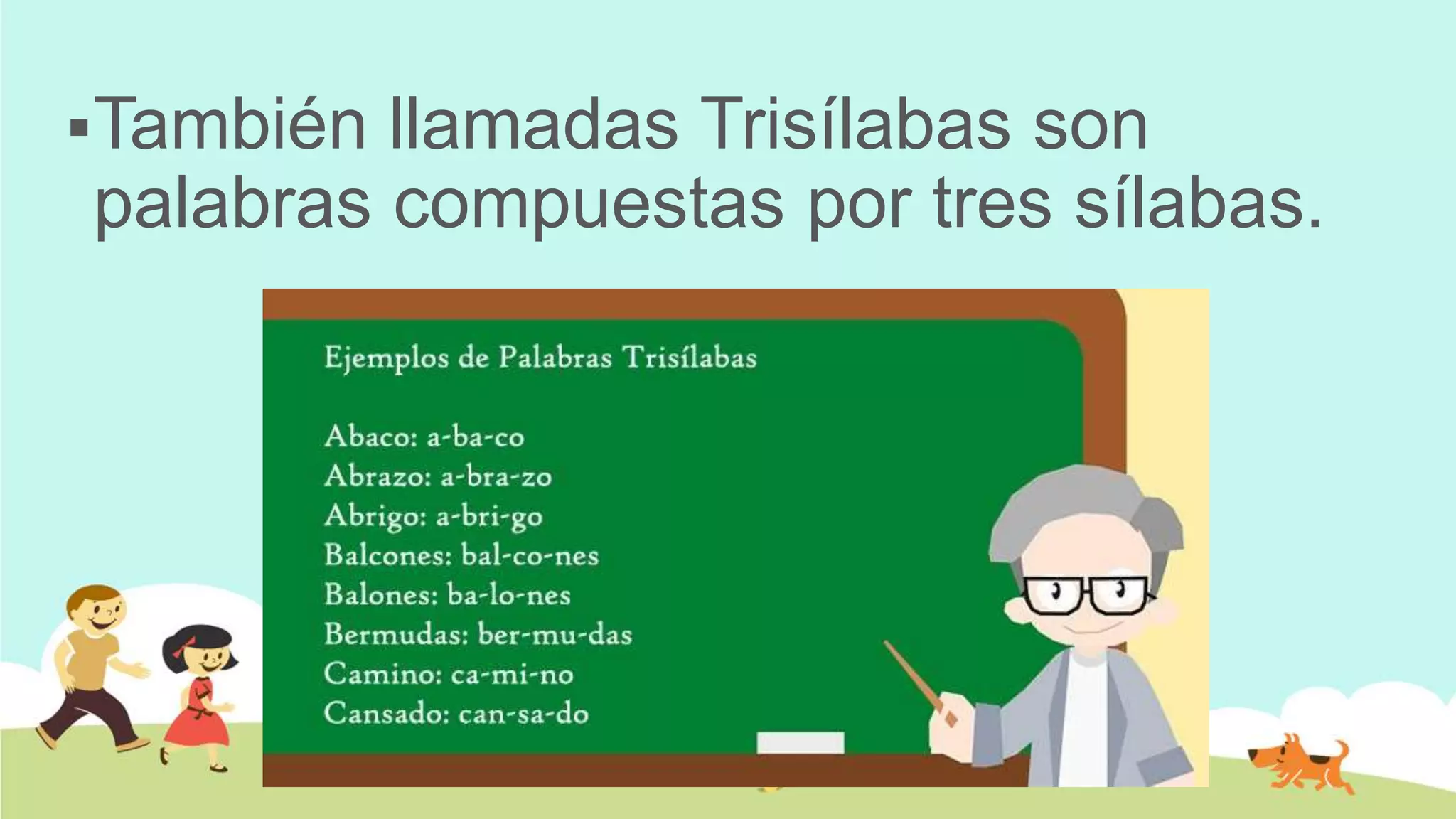 ▪También llamadas Trisílabas son palabras compuestas por tres sílabas.

Ejemplos de Palabras Trisílabas

Abaco: a-ba-co
Abrazo: a-bra-zo
Abrigo: a-bri-go
Balcones: bal-co-nes
Balones: ba-lo-nes
Bermudas: ber-mu-das
Camino: ca-mi-no
Cansado: can-sa-do